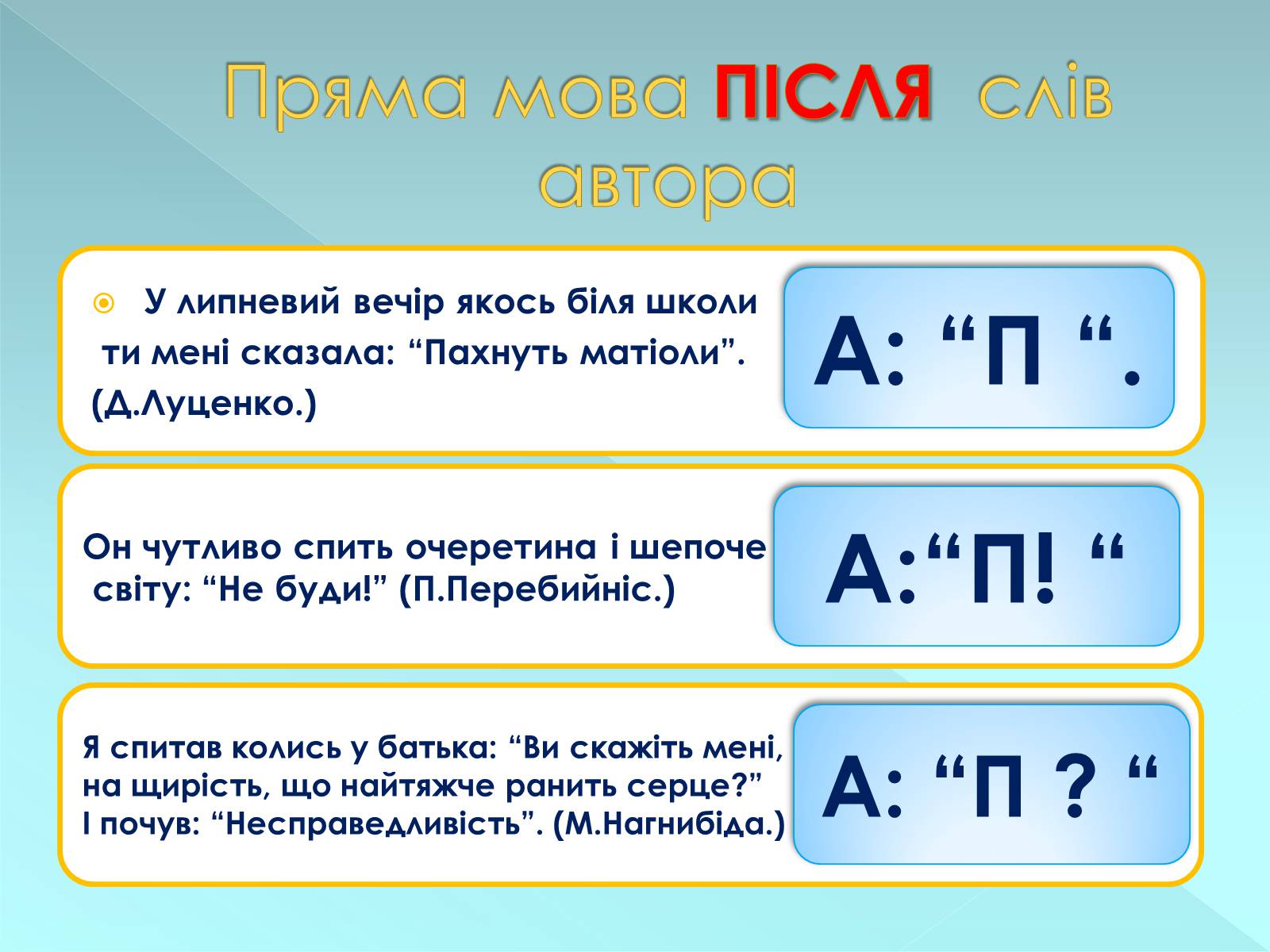 Пряма мова ПІСЛЯ слів автора

У липневий вечір якось біля школи ти мені сказала: “Пахнуть матіоли”. (Д.Луценко.)

А: “П “.

Он чутливо спить очеретина і шепоче світу: “Не буди!” (П.Перебийніс.)

А:“П! “

Я спитав колись у батька: “Ви скажіть мені, на щирість, що найтяжче ранить серце?” І почув: “Несправедливість”. (М.Нагнибіда.)

А: “П ? “